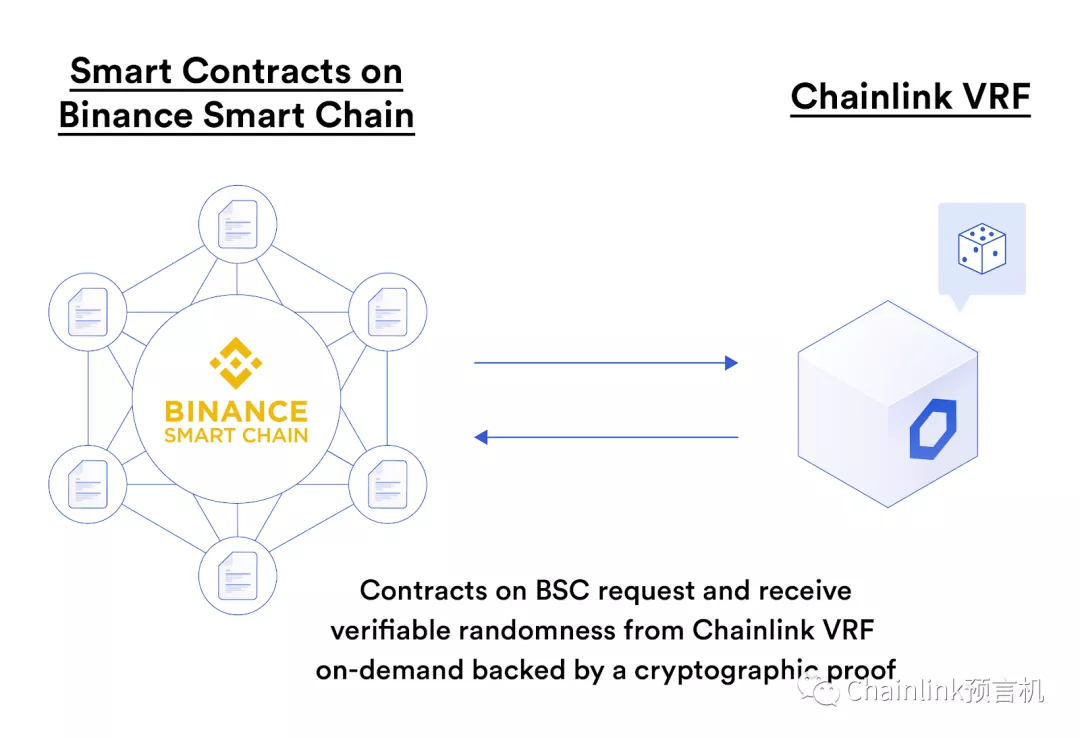 Smart Contracts on Binance Smart Chain

Chainlink VRF

BINANCE SMART CHAIN

Contracts on BSC request and receive verifiable randomness from Chainlink VRF on-demand backed by a cryptographic proof

Chainlink预言机